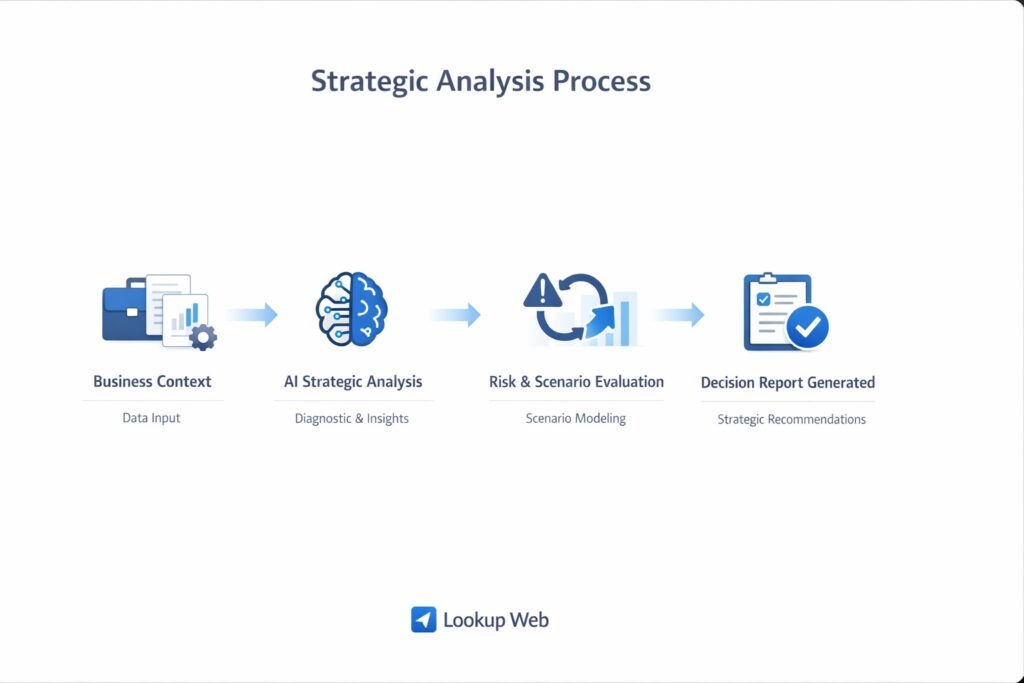 Strategic Analysis Process

Business Context
Data Input

AI Strategic Analysis
Diagnostic & Insights

Risk & Scenario Evaluation
Scenario Modeling

Decision Report Generated
Strategic Recommendations

Lookup Web